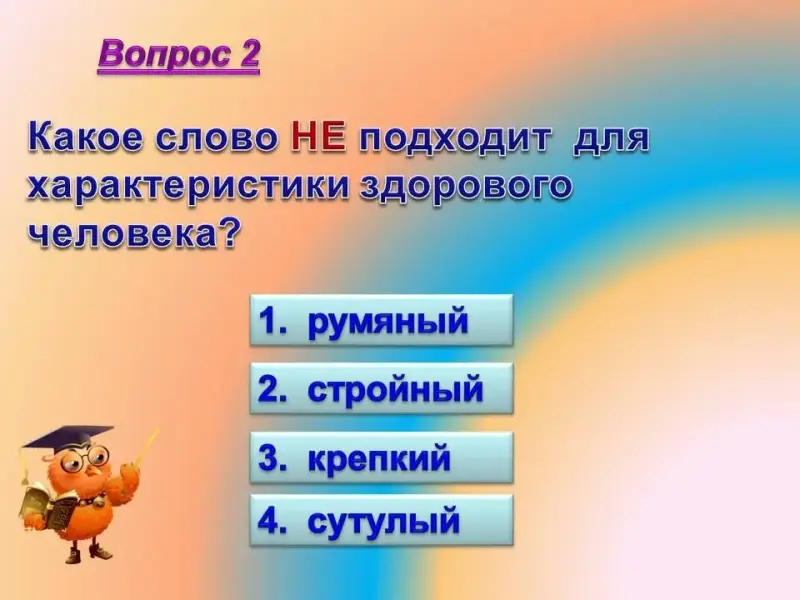 Вопрос 2

Какое слово НЕ подходит для характеристики здорового человека?

1. румяный

2. стройный

3. крепкий

4. сутулый